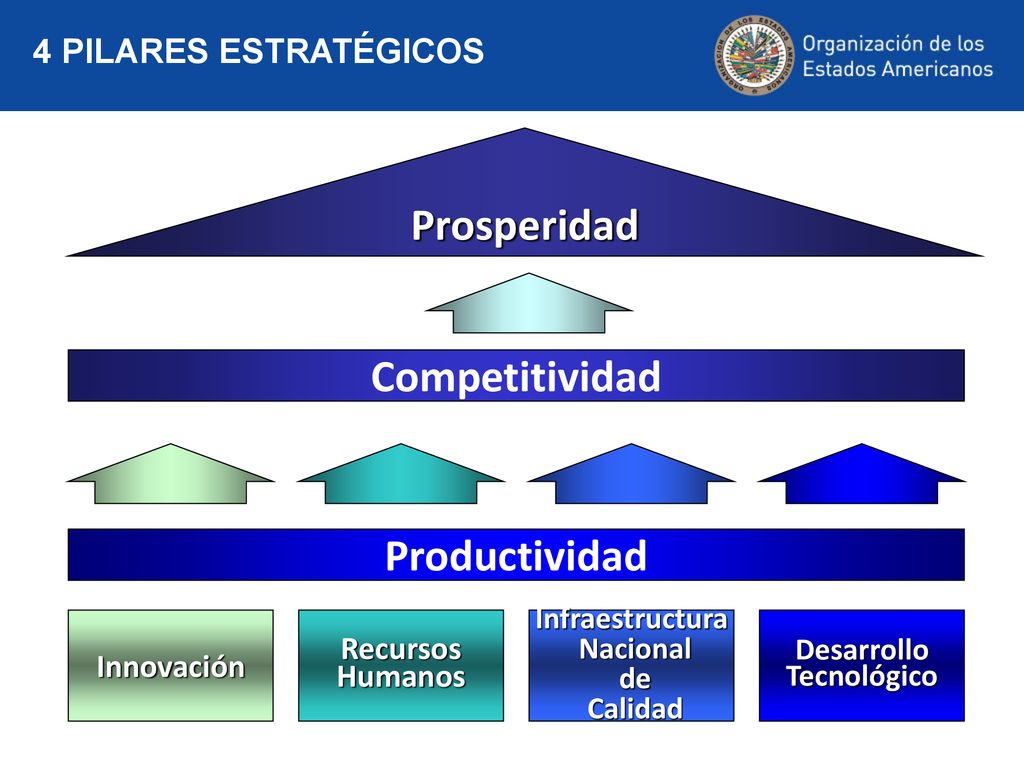 4 PILARES ESTRATÉGICOS

Organización de los Estados Americanos

Prosperidad

Competitividad

Productividad

Innovación

Recursos Humanos

Infraestructura Nacional de Calidad

Desarrollo Tecnológico